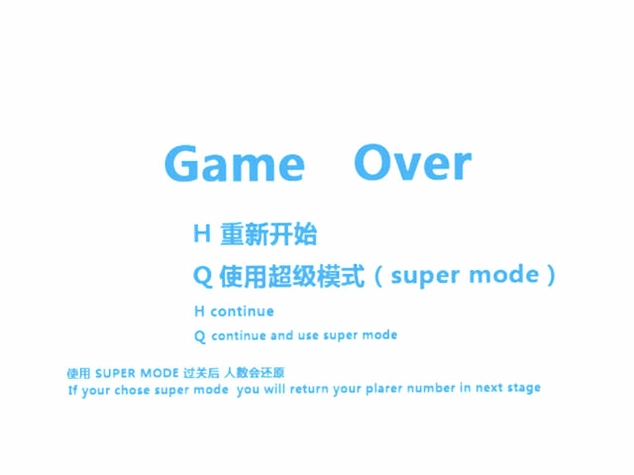 Game Over

H 重新开始

Q 使用超级模式（super mode）

H continue

Q continue and use super mode

使用 SUPER MODE 过关后 人数会还原
If your chose super mode you will return your plarer number in next stage